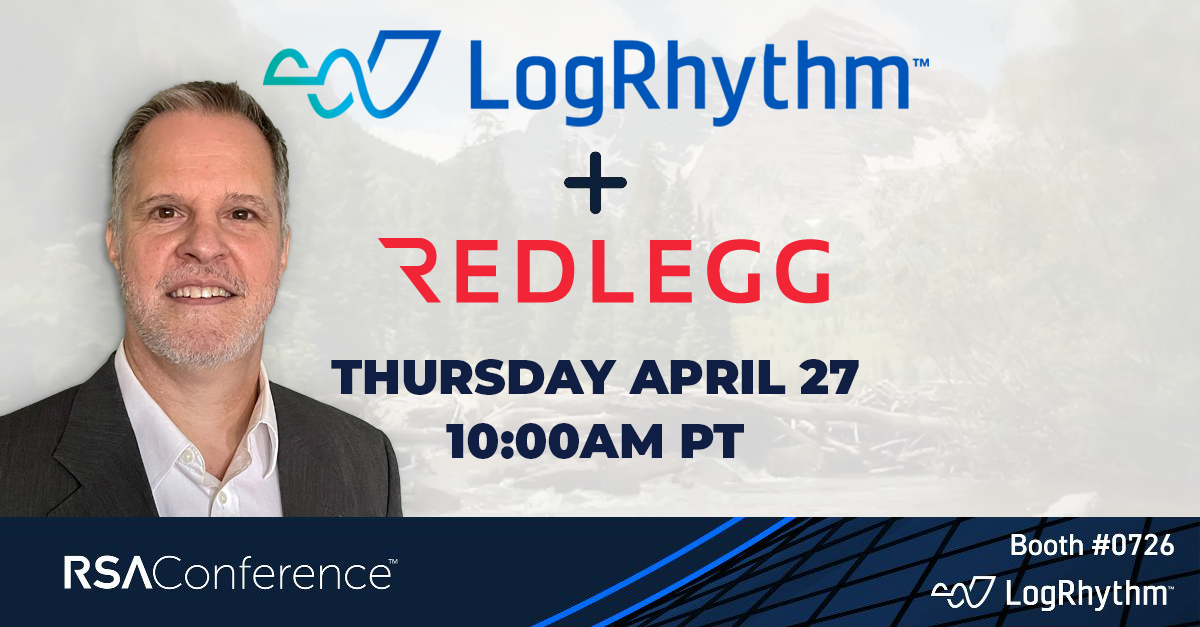 LogRhythm™

+

REDLEGG

THURSDAY APRIL 27
10:00AM PT

RSAConference™

Booth #0726
LogRhythm™